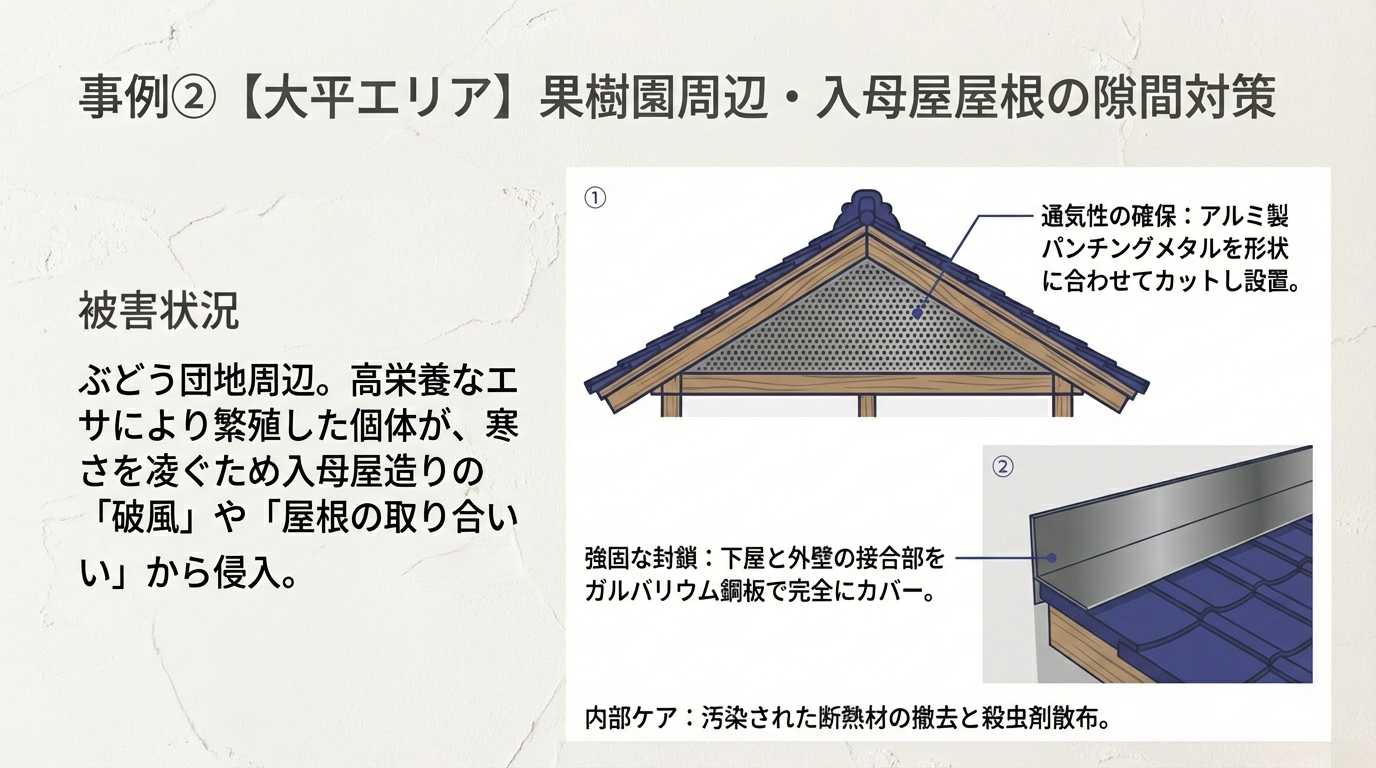 事例②【大平エリア】果樹園周辺・入母屋屋根の隙間対策

被害状況

ぶどう団地周辺。高栄養なエサにより繁殖した個体が、寒さを凌ぐため入母屋造りの「破風」や「屋根の取り合いい」から侵入。

①

通気性の確保：アルミ製パンチングメタルを形状に合わせてカットし設置。

②

強固な封鎖：下屋と外壁の接合部をガルバリウム鋼板で完全にカバー。

内部ケア：汚染された断熱材の撤去と殺虫剤散布。